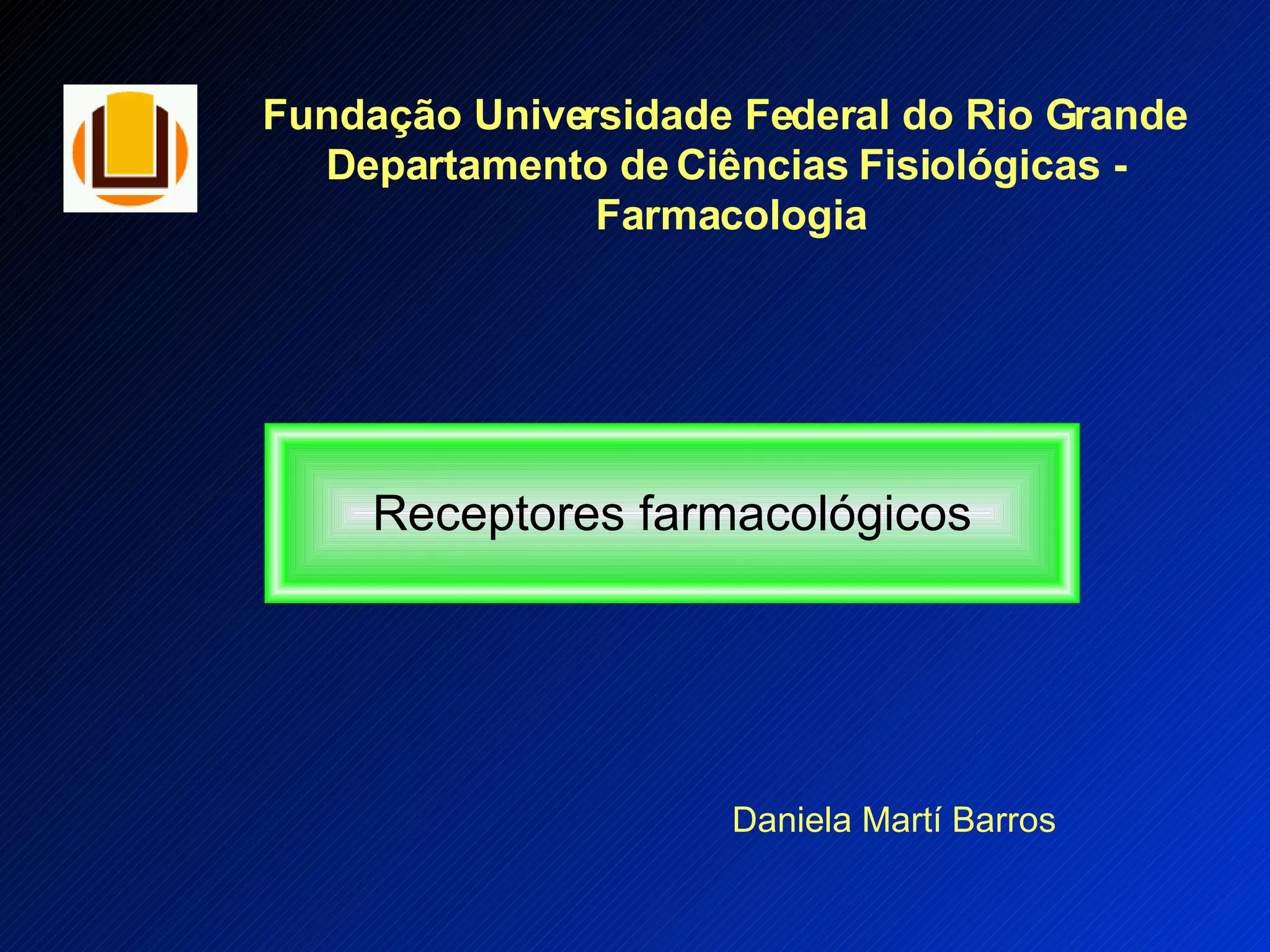 Fundação Universidade Federal do Rio Grande
Departamento de Ciências Fisiológicas - Farmacologia

Receptores farmacológicos

Daniela Martí Barros